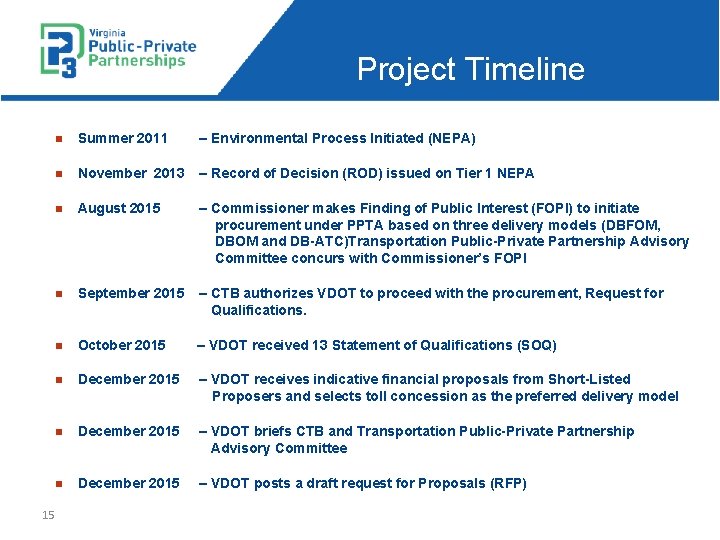 P3 Virginia Public-Private Partnerships

Project Timeline

- Summer 2011 – Environmental Process Initiated (NEPA)
- November 2013 – Record of Decision (ROD) issued on Tier 1 NEPA
- August 2015 – Commissioner makes Finding of Public Interest (FOPI) to initiate procurement under PPTA based on three delivery models (DBFOM, DBOM and DB-ATC)Transportation Public-Private Partnership Advisory Committee concurs with Commissioner's FOPI
- September 2015 – CTB authorizes VDOT to proceed with the procurement, Request for Qualifications.
- October 2015 – VDOT received 13 Statement of Qualifications (SOQ)
- December 2015 – VDOT receives indicative financial proposals from Short-Listed Proposers and selects toll concession as the preferred delivery model
- December 2015 – VDOT briefs CTB and Transportation Public-Private Partnership Advisory Committee
- December 2015 – VDOT posts a draft request for Proposals (RFP)

15